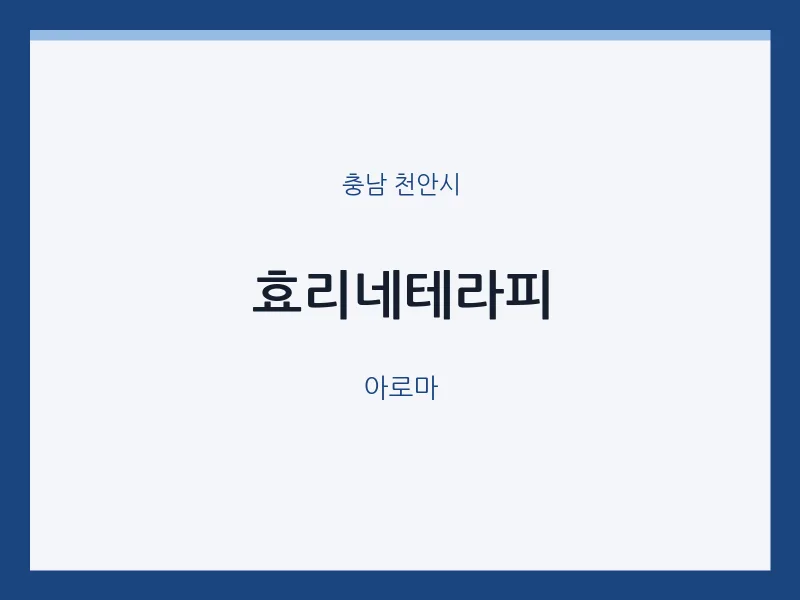 충남 천안시

효리네테라피

아로마